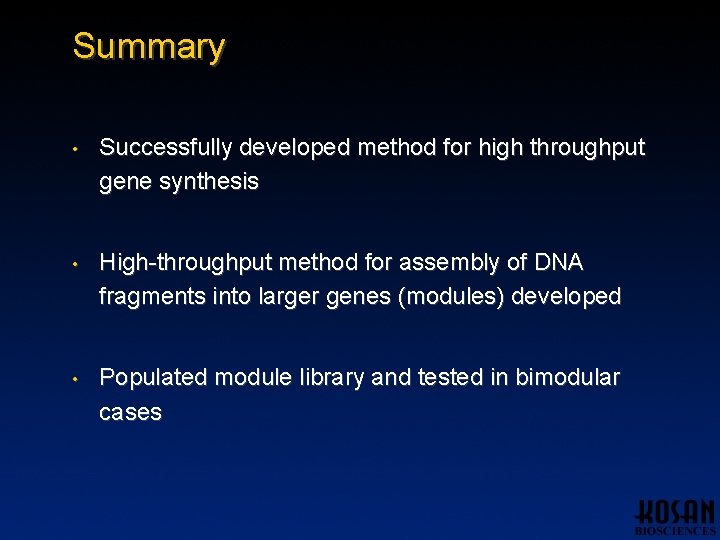 Summary

• Successfully developed method for high throughput gene synthesis

• High-throughput method for assembly of DNA fragments into larger genes (modules) developed

• Populated module library and tested in bimodular cases

KOSAN
BIOSCIENCES